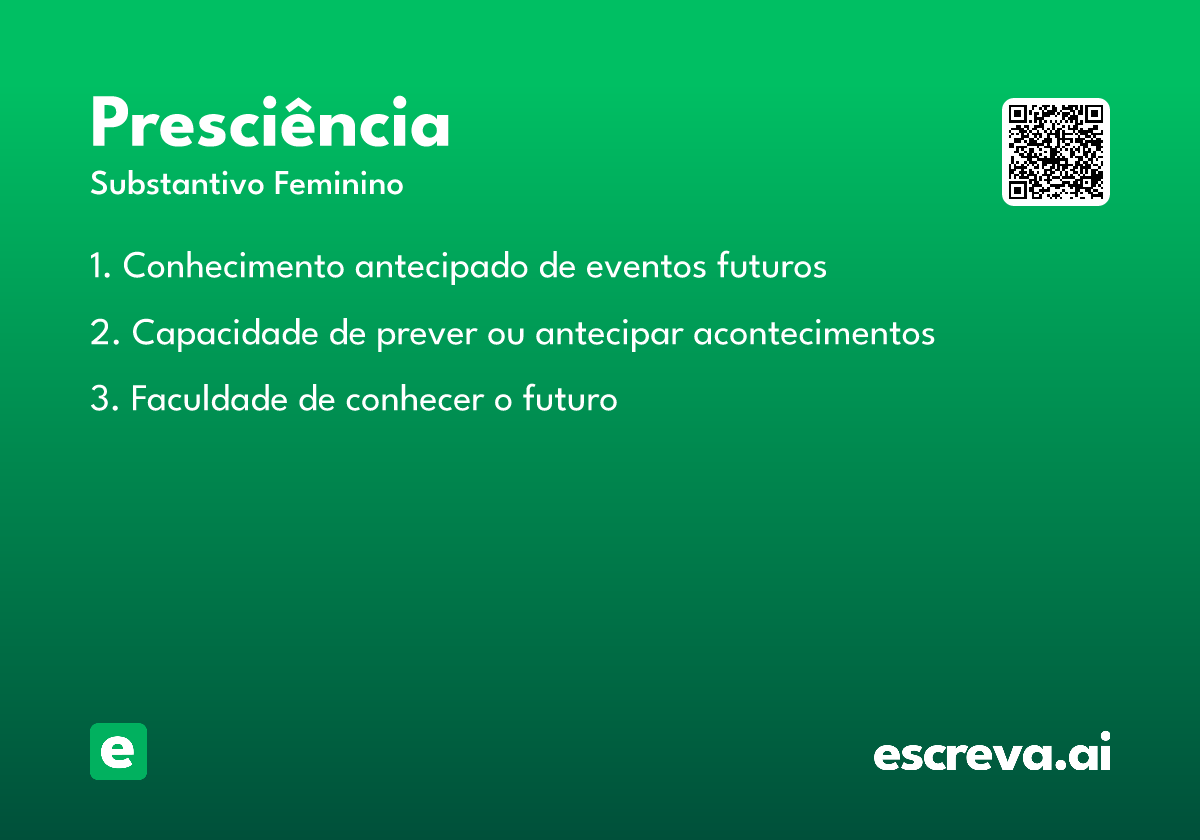 Presciência

Substantivo Feminino

1. Conhecimento antecipado de eventos futuros

2. Capacidade de prever ou antecipar acontecimentos

3. Faculdade de conhecer o futuro

e

escreva.ai